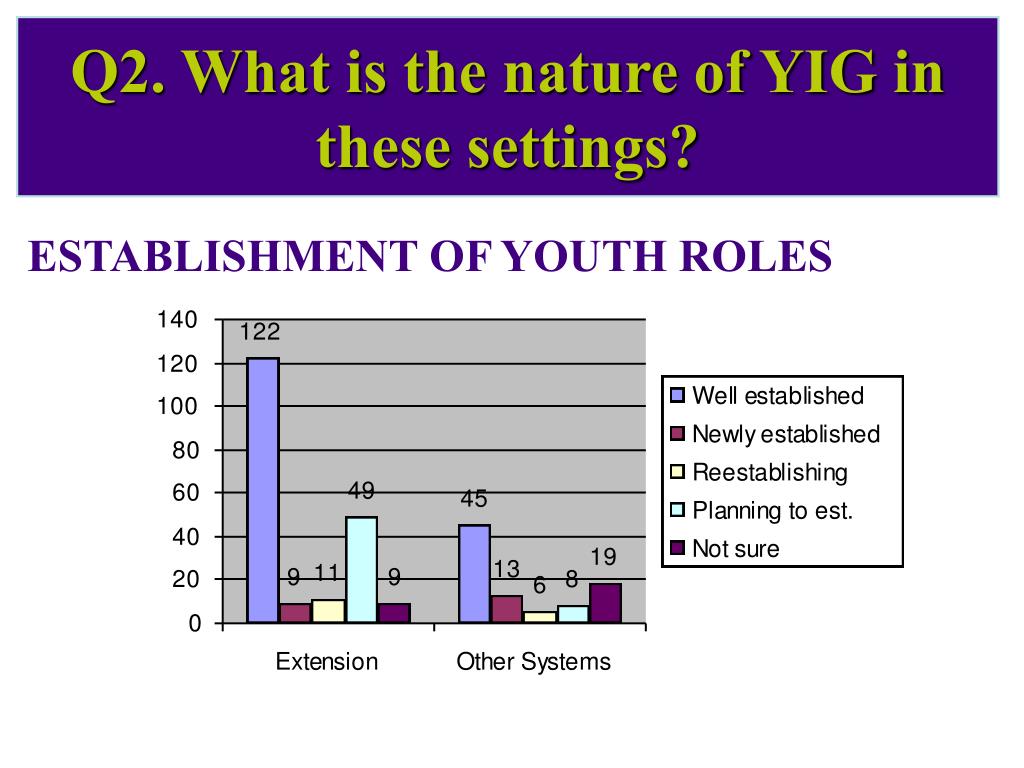 Q2. What is the nature of YIG in these settings?

ESTABLISHMENT OF YOUTH ROLES

140
120
100
80
60
40
20
0

122
9
11
49
9
45
13
6
8
19

Extension
Other Systems

Well established
Newly established
Reestablishing
Planning to est.
Not sure